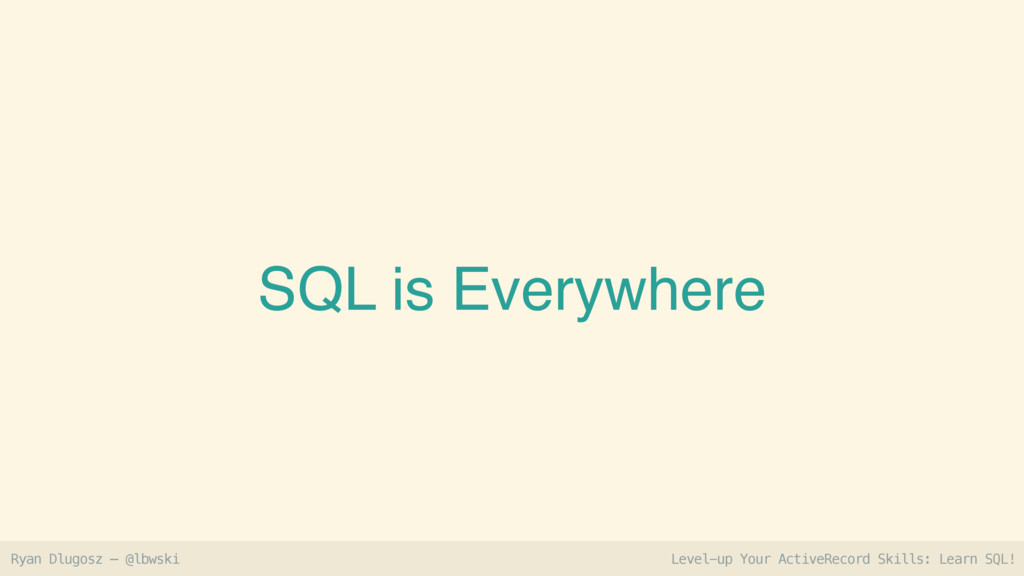 SQL is Everywhere

Ryan Dlugosz — @lbwski

Level-up Your ActiveRecord Skills: Learn SQL!